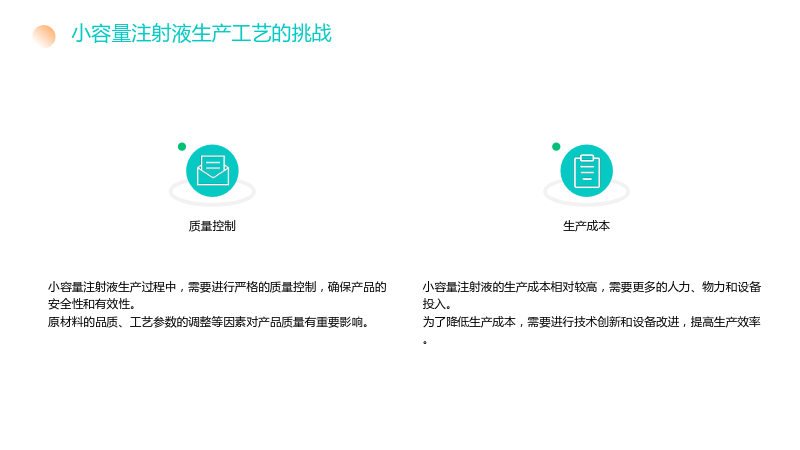 小容量注射液生产工艺的挑战

质量控制

小容量注射液生产过程中，需要进行严格的质量控制，确保产品的安全性和有效性。
原材料的品质、工艺参数的调整等因素对产品质量有重要影响。

生产成本

小容量注射液的生产成本相对较高，需要更多的人力、物力和设备投入。
为了降低生产成本，需要进行技术创新和设备改进，提高生产效率。